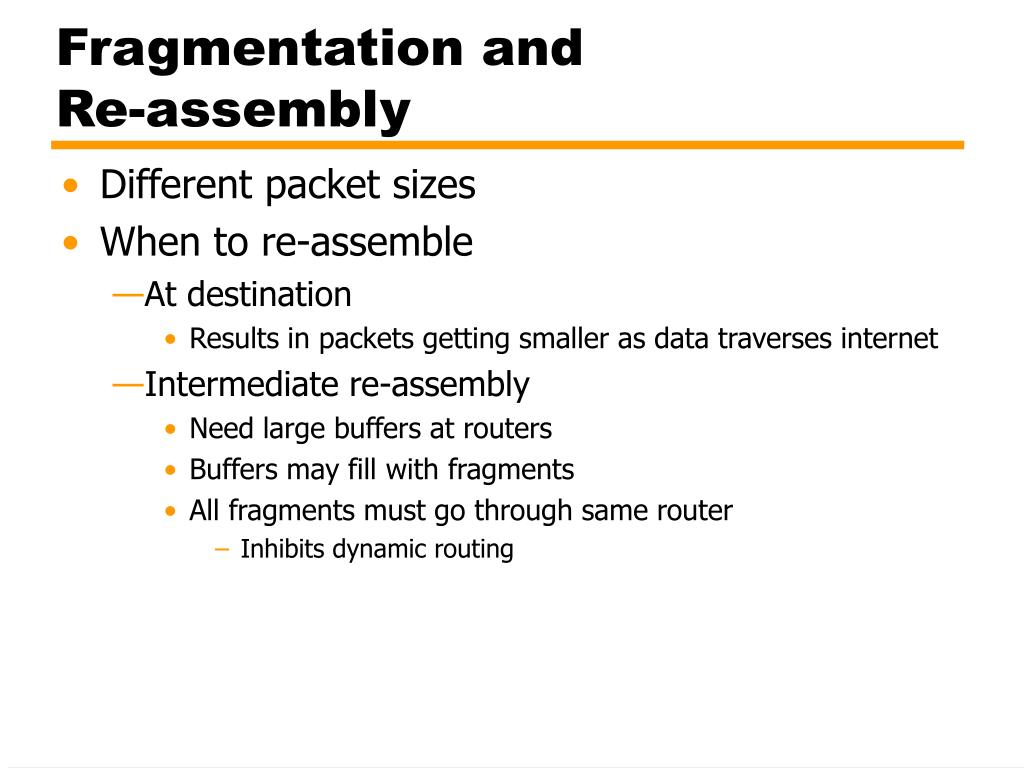 Fragmentation and Re-assembly

• Different packet sizes
• When to re-assemble
—At destination
• Results in packets getting smaller as data traverses internet
—Intermediate re-assembly
• Need large buffers at routers
• Buffers may fill with fragments
• All fragments must go through same router
– Inhibits dynamic routing